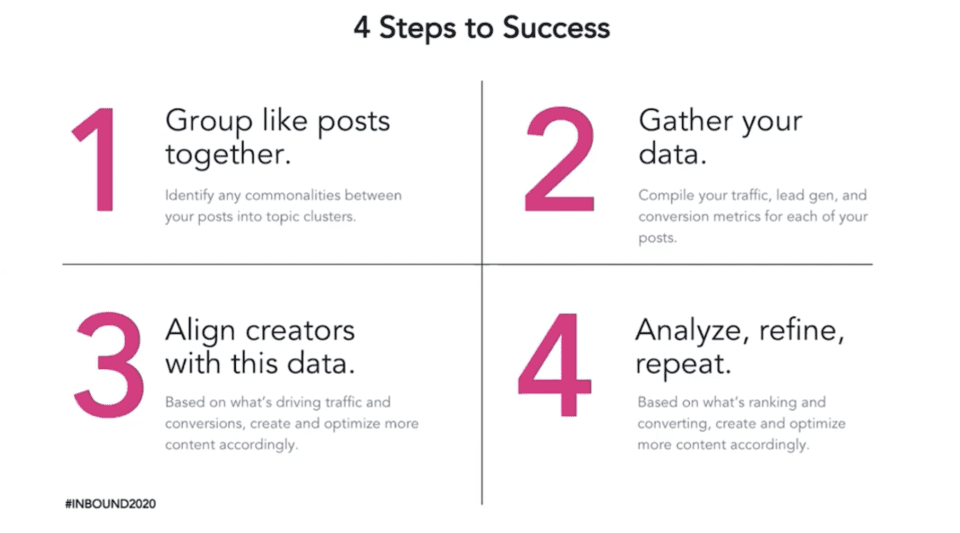 4 Steps to Success

1 Group like posts together.

Identify any commonalities between your posts into topic clusters.

2 Gather your data.

Compile your traffic, lead gen, and conversion metrics for each of your posts.

3 Align creators with this data.

Based on what's driving traffic and conversions, create and optimize more content accordingly.

4 Analyze, refine, repeat.

Based on what's ranking and converting, create and optimize more content accordingly.

#INBOUND2020